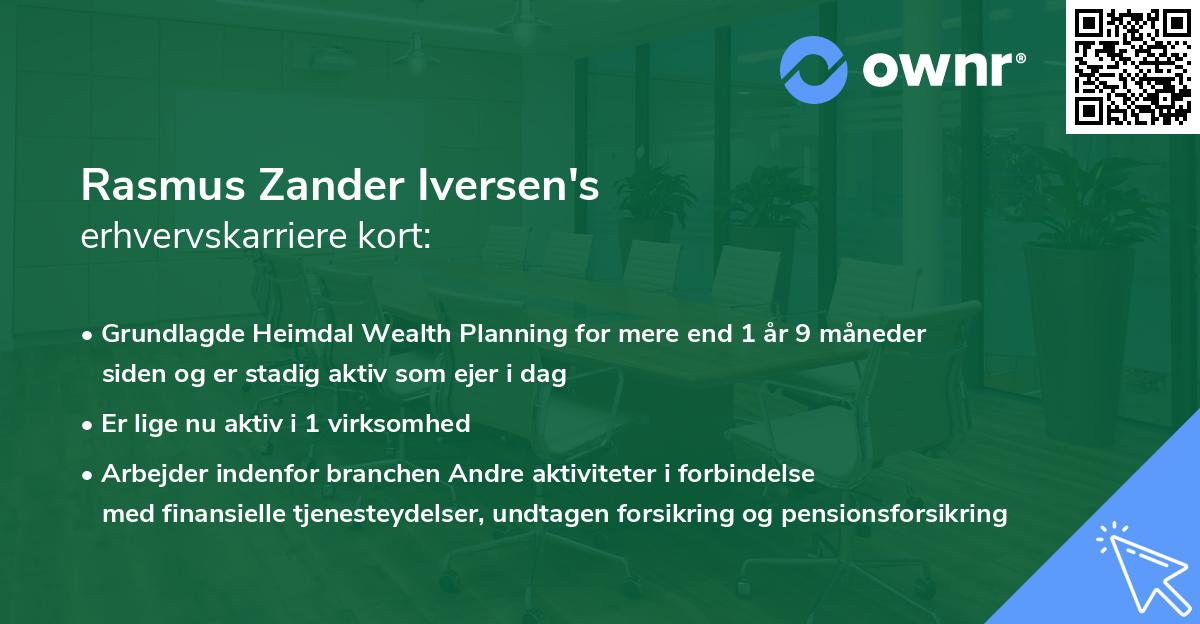 ownr®

Rasmus Zander Iversen's
erhvervskarriere kort:

• Grundlagde Heimdal Wealth Planning for mere end 1 år 9 måneder siden og er stadig aktiv som ejer i dag
• Er lige nu aktiv i 1 virksomhed
• Arbejder indenfor branchen Andre aktiviteter i forbindelse med finansielle tjenesteydelser, undtagen forsikring og pensionsforsikring